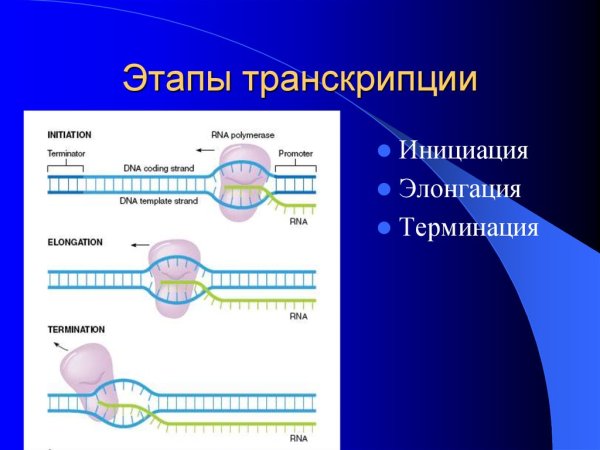 Этапы транскрипции

INITIATION

RNA polymerase

Terminator

Promoter

DNA coding strand

DNA template strand

RNA

ELONGATION

RNA

TERMINATION

RNA

Инициация

Элонгация

Терминация